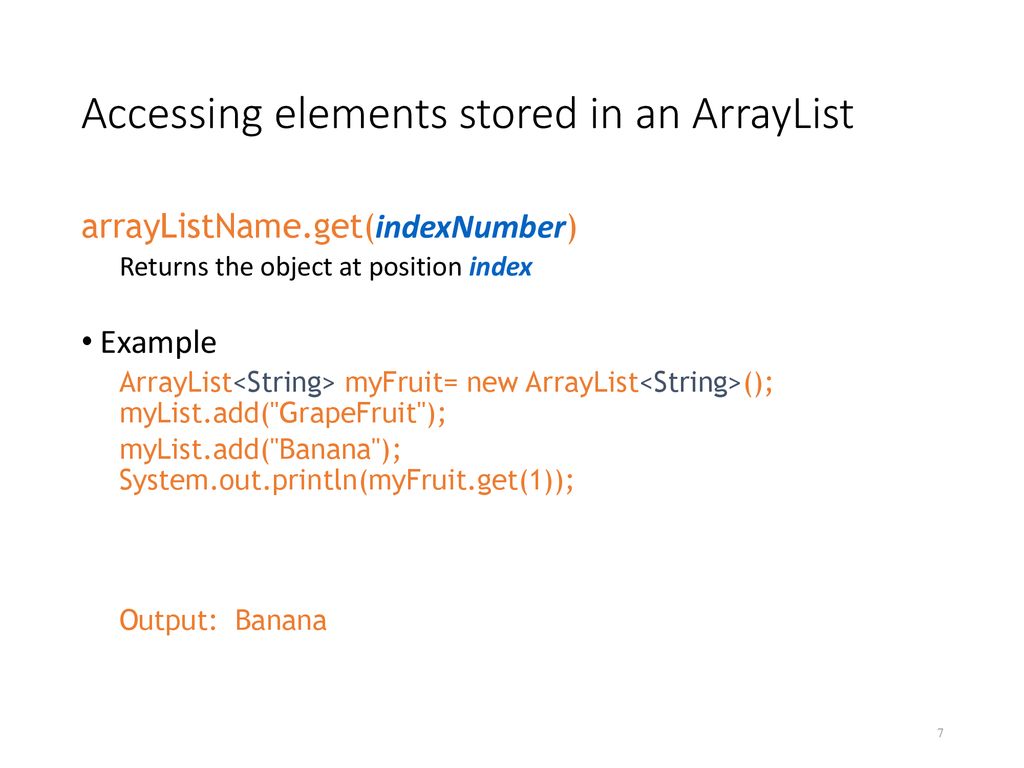 Accessing elements stored in an ArrayList

arrayListName.get(indexNumber)

Returns the object at position index

• Example

ArrayList<String> myFruit= new ArrayList<String>();
myList.add("GrapeFruit");

myList.add("Banana");
System.out.println(myFruit.get(1));

Output: Banana

7